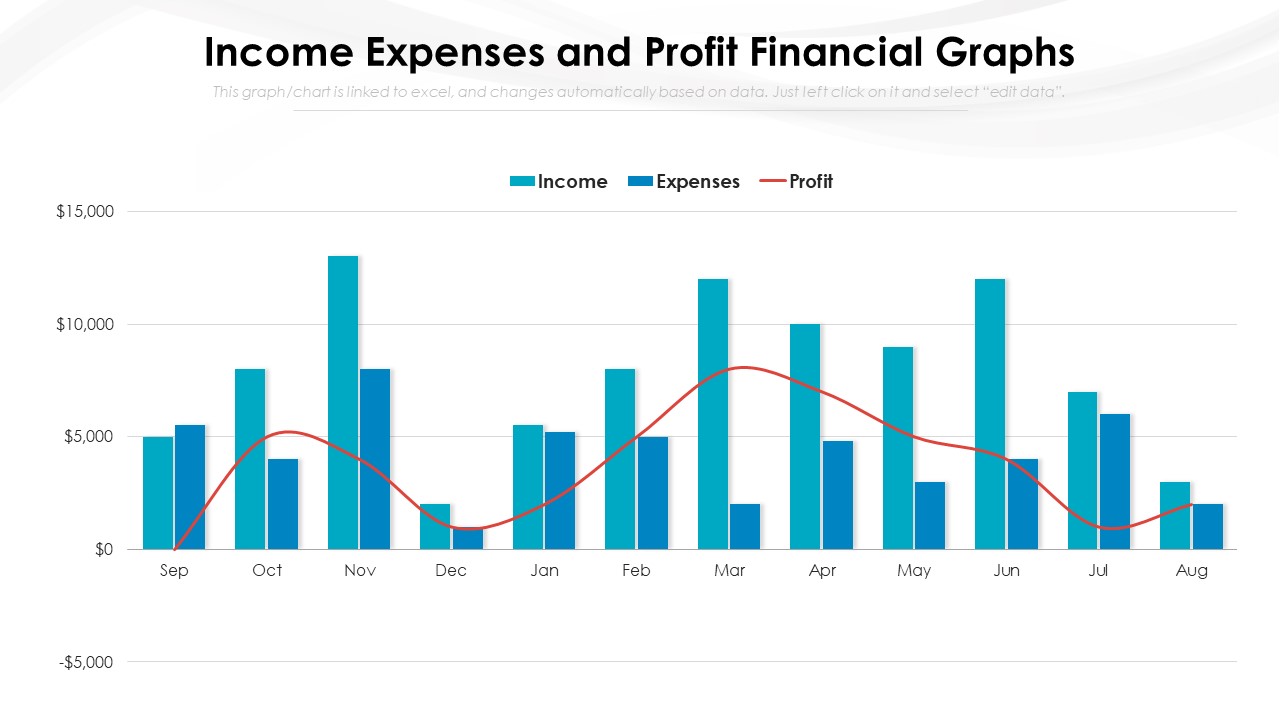 Income Expenses and Profit Financial Graphs

This graph/chart is linked to excel, and changes automatically based on data. Just left click on it and select "edit data".

Income Expenses Profit

$15,000
$10,000
$5,000
$0
-$5,000

Sep Oct Nov Dec Jan Feb Mar Apr May Jun Jul Aug